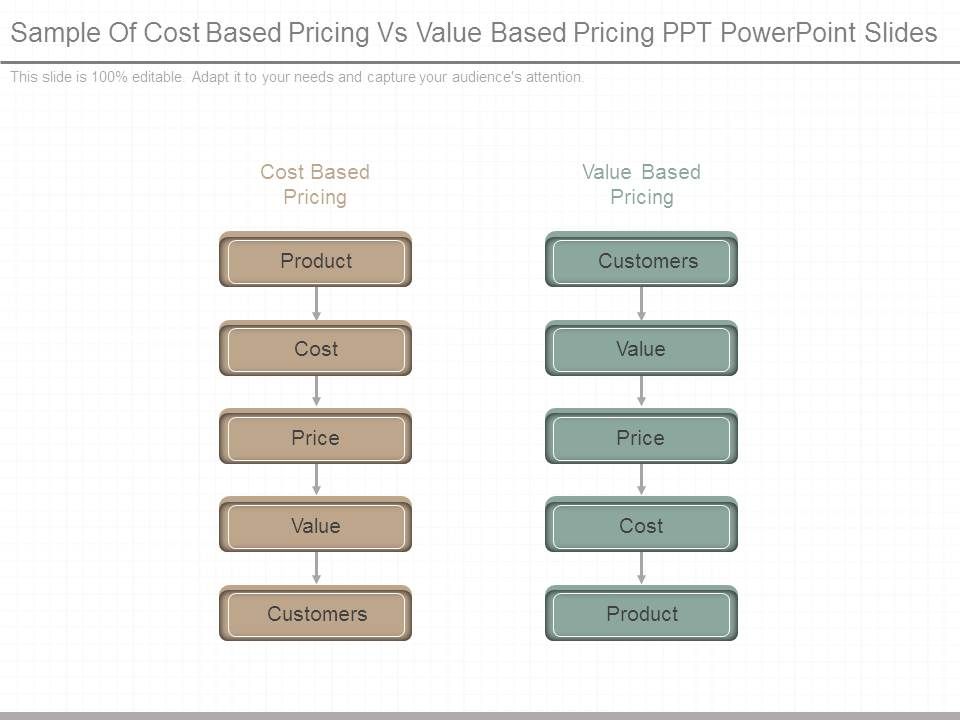 Sample Of Cost Based Pricing Vs Value Based Pricing PPT PowerPoint Slides

This slide is 100% editable. Adapt it to your needs and capture your audience's attention.

Cost Based Pricing

Product

Cost

Price

Value

Customers

Value Based Pricing

Customers

Value

Price

Cost

Product